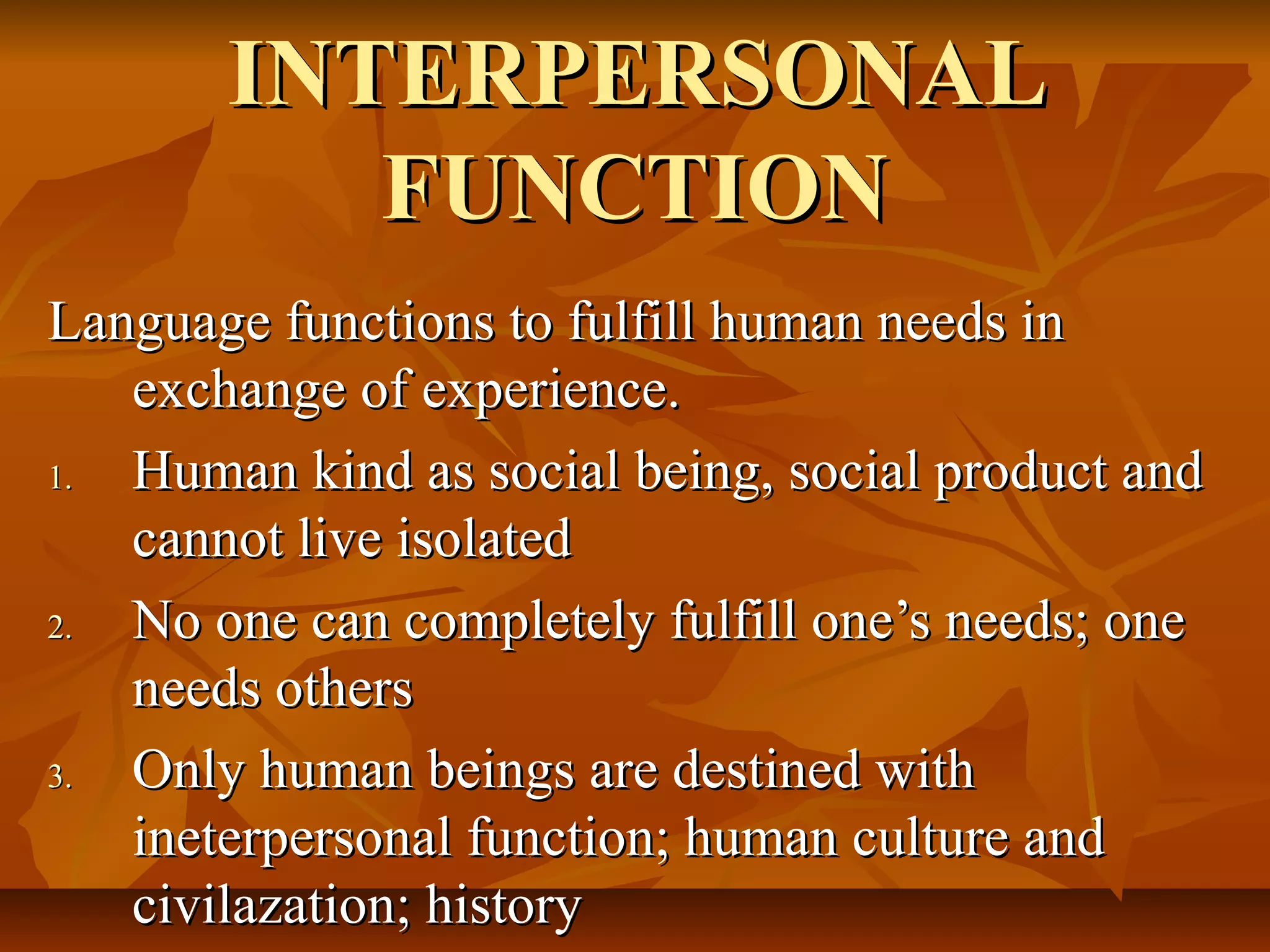 INTERPERSONAL FUNCTION

Language functions to fulfill human needs in exchange of experience.

1. Human kind as social being, social product and cannot live isolated

2. No one can completely fulfill one’s needs; one needs others

3. Only human beings are destined with ineterpersonal function; human culture and civilazation; history